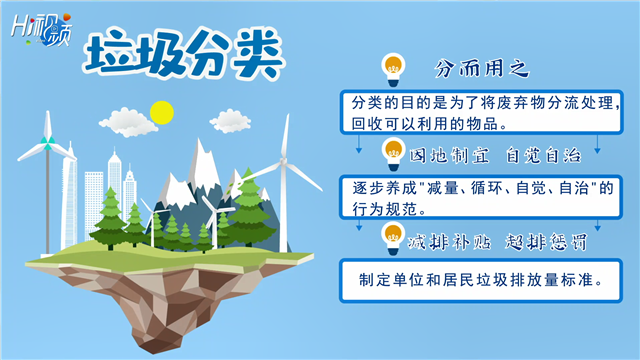 Hi视频

垃圾分类

分而用之

分类的目的是为了将废弃物分流处理，回收可以利用的物品。

因地制宜 自觉自治

逐步养成"减量、循环、自觉、自治"的行为规范。

减排补贴 超排惩罚

制定单位和居民垃圾排放量标准。